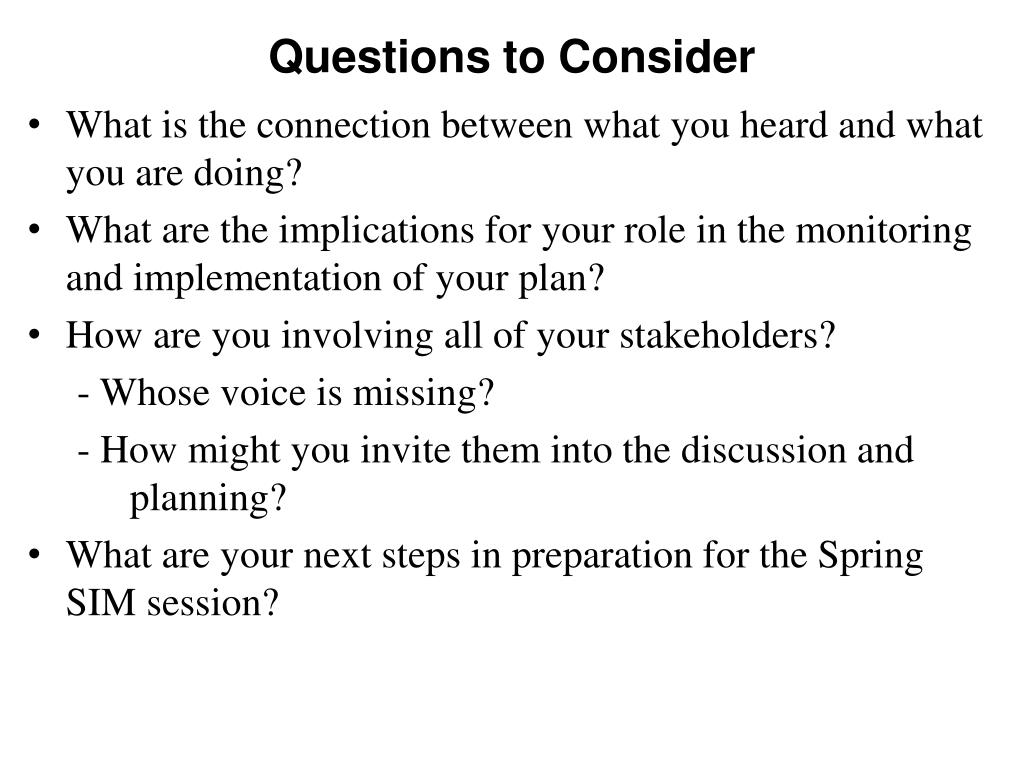 Questions to Consider

• What is the connection between what you heard and what you are doing?
• What are the implications for your role in the monitoring and implementation of your plan?
• How are you involving all of your stakeholders?
- Whose voice is missing?
- How might you invite them into the discussion and planning?
• What are your next steps in preparation for the Spring SIM session?